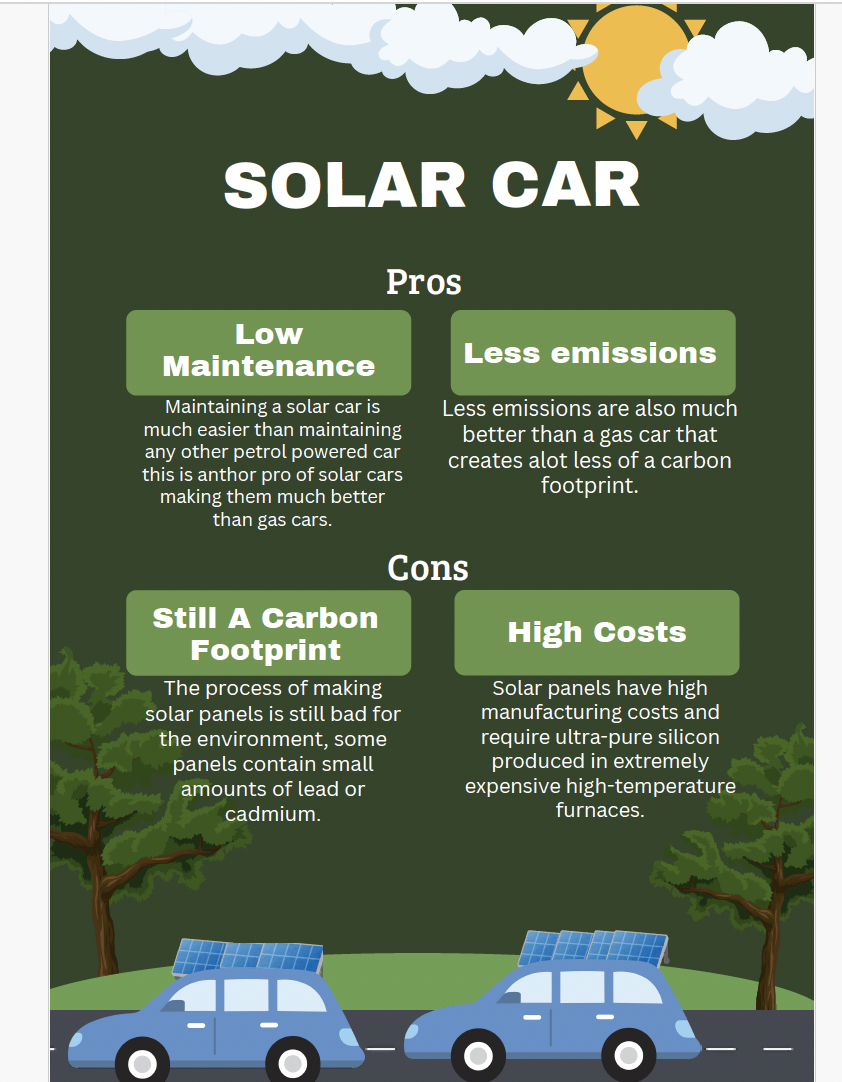 SOLAR CAR

Pros

Low Maintenance

Maintaining a solar car is much easier than maintaining any other petrol powered car this is anthor pro of solar cars making them much better than gas cars.

Less emissions

Less emissions are also much better than a gas car that creates alot less of a carbon footprint.

Cons

Still A Carbon Footprint

The process of making solar panels is still bad for the environment, some panels contain small amounts of lead or cadmium.

High Costs

Solar panels have high manufacturing costs and require ultra-pure silicon produced in extremely expensive high-temperature furnaces.